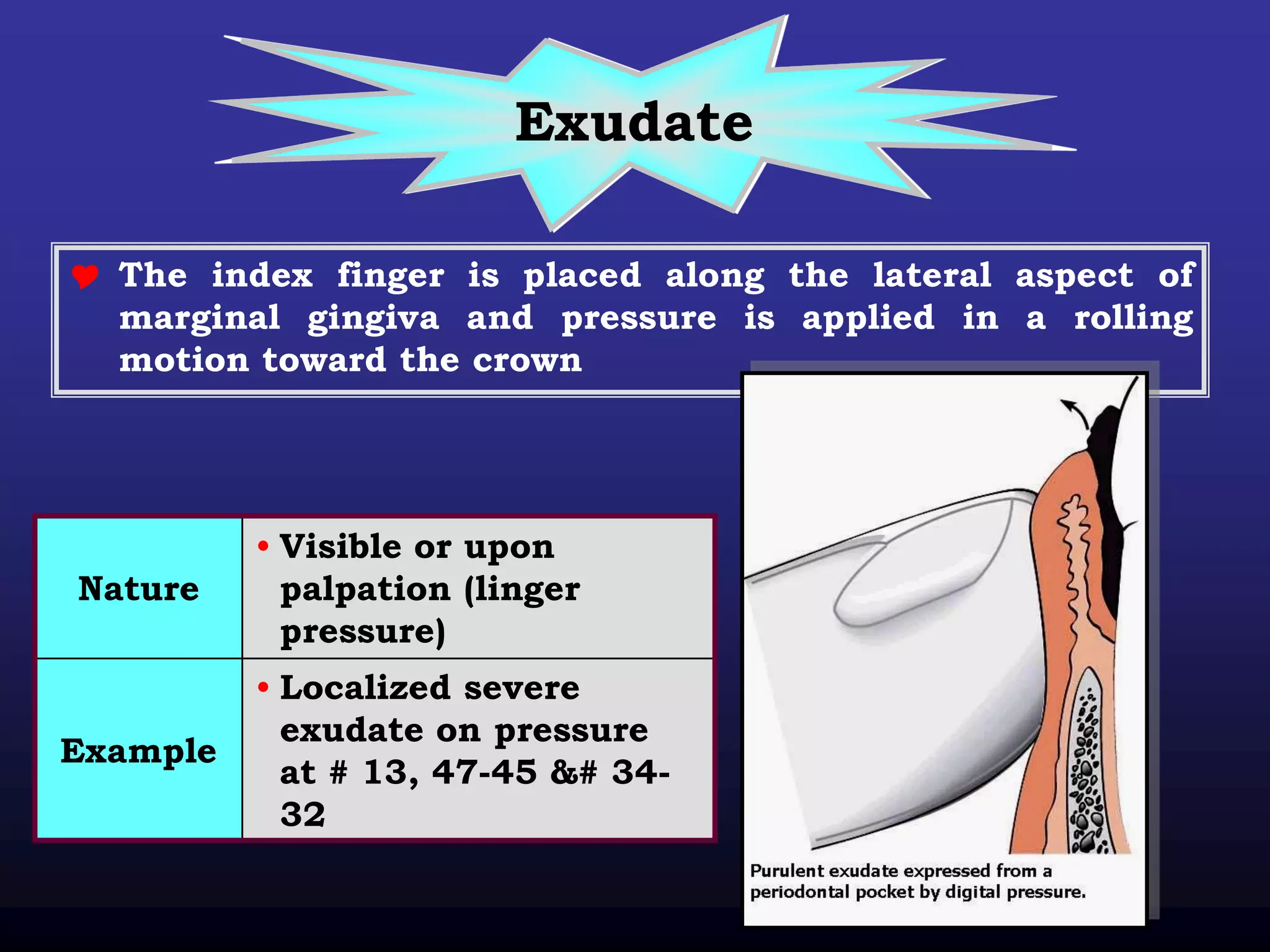 Exudate

The index finger is placed along the lateral aspect of marginal gingiva and pressure is applied in a rolling motion toward the crown

| Nature | • Visible or upon palpation (linger pressure) |
|---|---|
| Example | • Localized severe exudate on pressure at # 13, 47-45 &# 34-32 |

Purulent exudate expressed from a periodontal pocket by digital pressure.